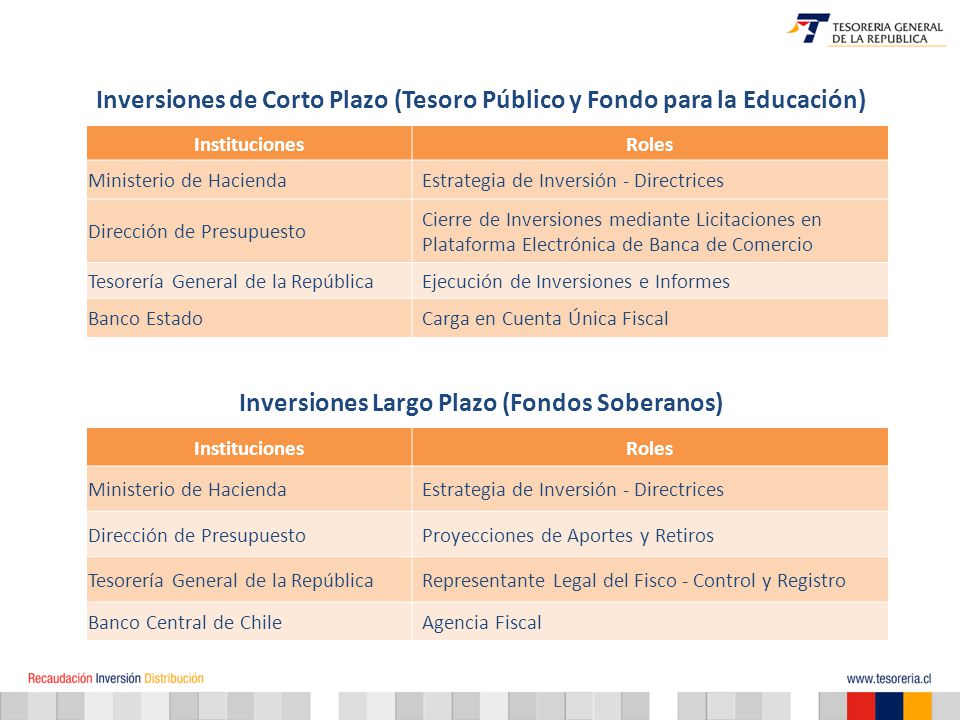 TESORERIA GENERAL DE LA REPUBLICA

Inversiones de Corto Plazo (Tesoro Público y Fondo para la Educación)

| Instituciones | Roles |
|---|---|
| Ministerio de Hacienda | Estrategia de Inversión - Directrices |
| Dirección de Presupuesto | Cierre de Inversiones mediante Licitaciones en Plataforma Electrónica de Banca de Comercio |
| Tesorería General de la República | Ejecución de Inversiones e Informes |
| Banco Estado | Carga en Cuenta Única Fiscal |

Inversiones Largo Plazo (Fondos Soberanos)

| Instituciones | Roles |
|---|---|
| Ministerio de Hacienda | Estrategia de Inversión - Directrices |
| Dirección de Presupuesto | Proyecciones de Aportes y Retiros |
| Tesorería General de la República | Representante Legal del Fisco - Control y Registro |
| Banco Central de Chile | Agencia Fiscal |

Recaudación Inversión Distribución

www.tesoreria.cl